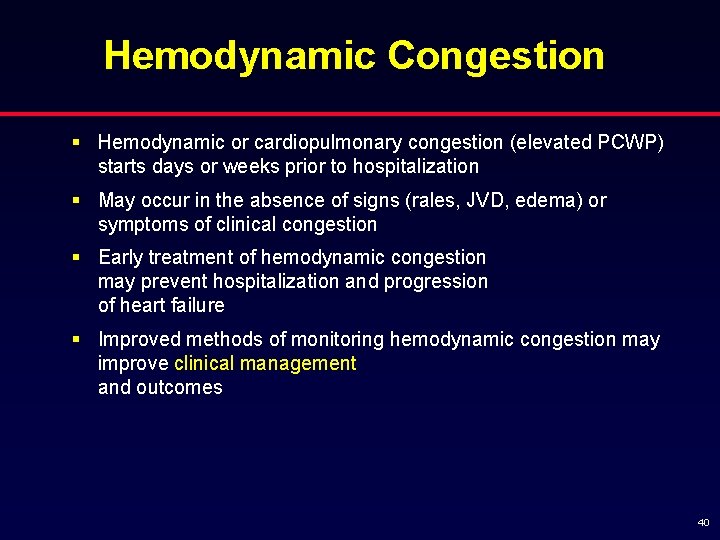 Hemodynamic Congestion

▪ Hemodynamic or cardiopulmonary congestion (elevated PCWP) starts days or weeks prior to hospitalization

▪ May occur in the absence of signs (rales, JVD, edema) or symptoms of clinical congestion

▪ Early treatment of hemodynamic congestion may prevent hospitalization and progression of heart failure

▪ Improved methods of monitoring hemodynamic congestion may improve clinical management and outcomes

40